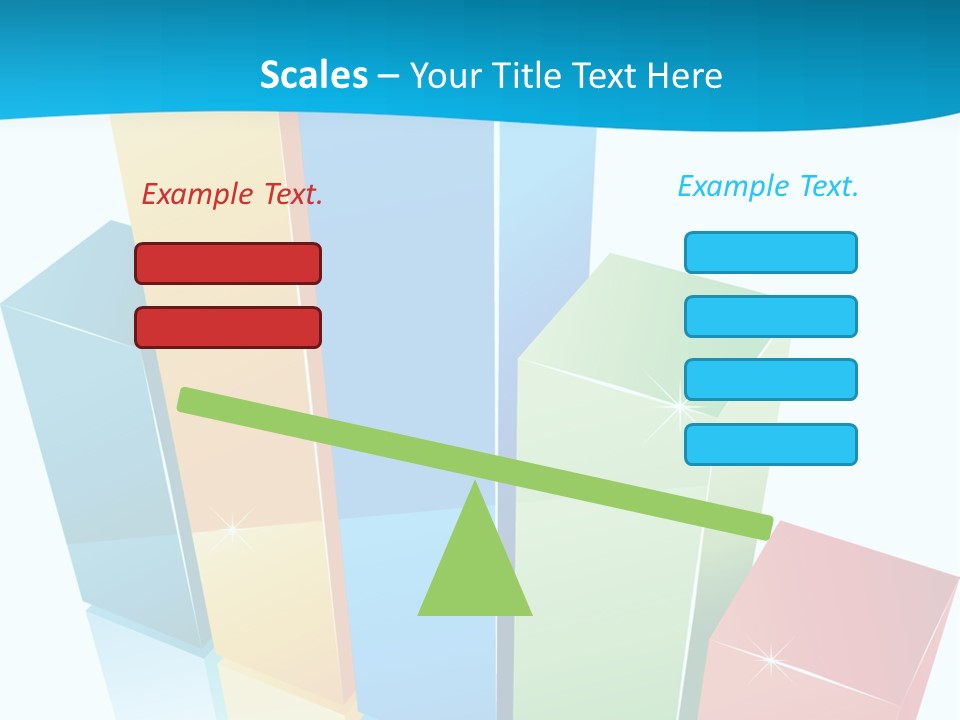 Scales – Your Title Text Here

Example Text.

Example Text.